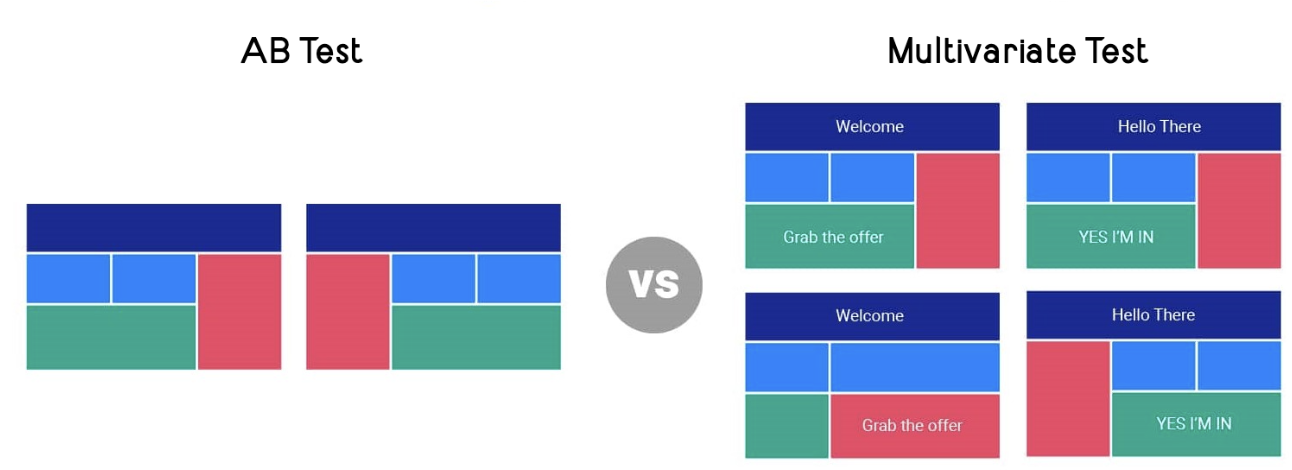 AB Test

vs

Multivariate Test

Welcome

Grab the offer

Hello There

YES I'M IN

Welcome

Grab the offer

Hello There

YES I'M IN